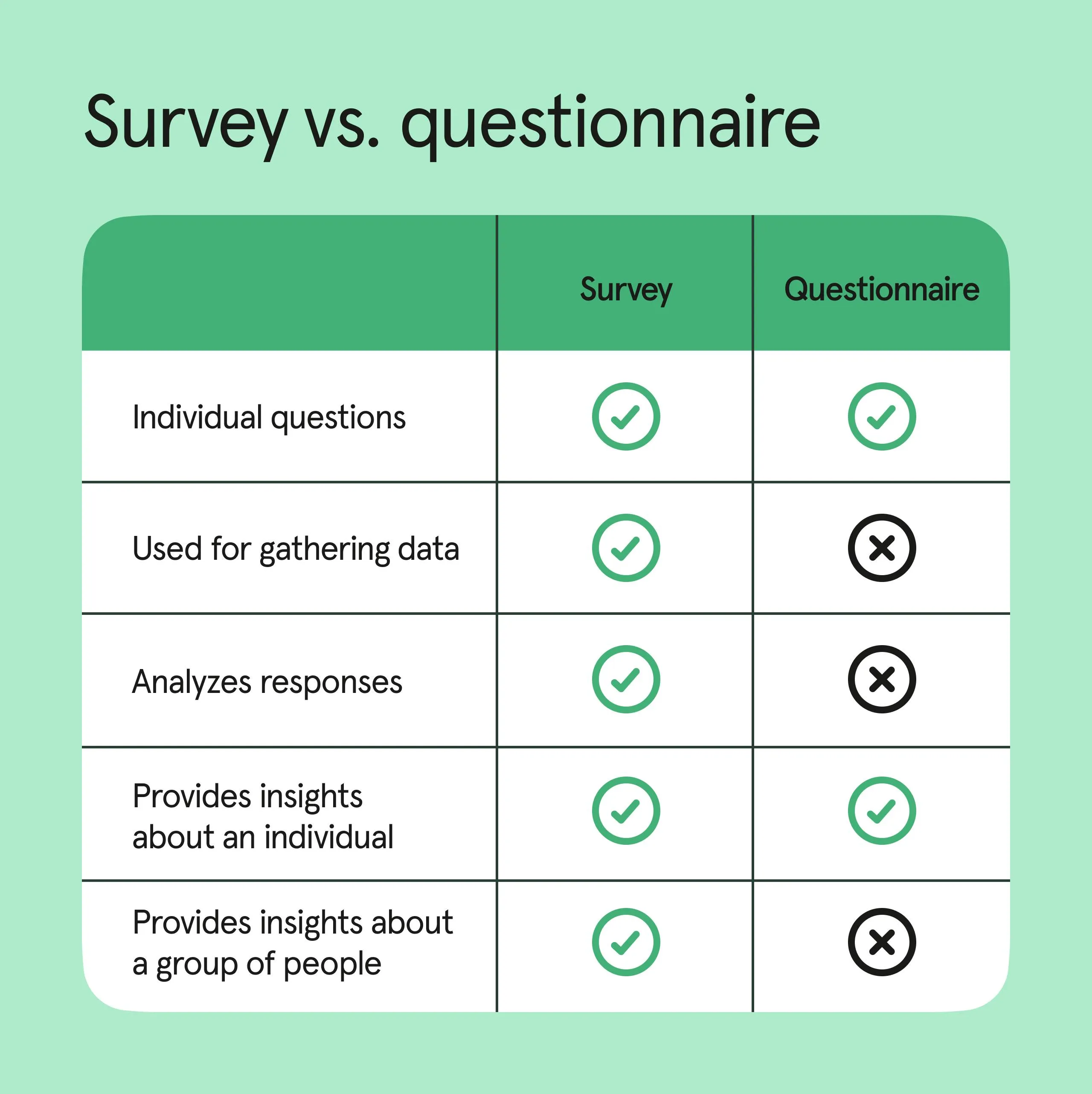 Survey vs. questionnaire

| | Survey | Questionnaire |
|---|---|---|
| Individual questions | ✓ | ✓ |
| Used for gathering data | ✓ | ✗ |
| Analyzes responses | ✓ | ✗ |
| Provides insights about an individual | ✓ | ✓ |
| Provides insights about a group of people | ✓ | ✗ |